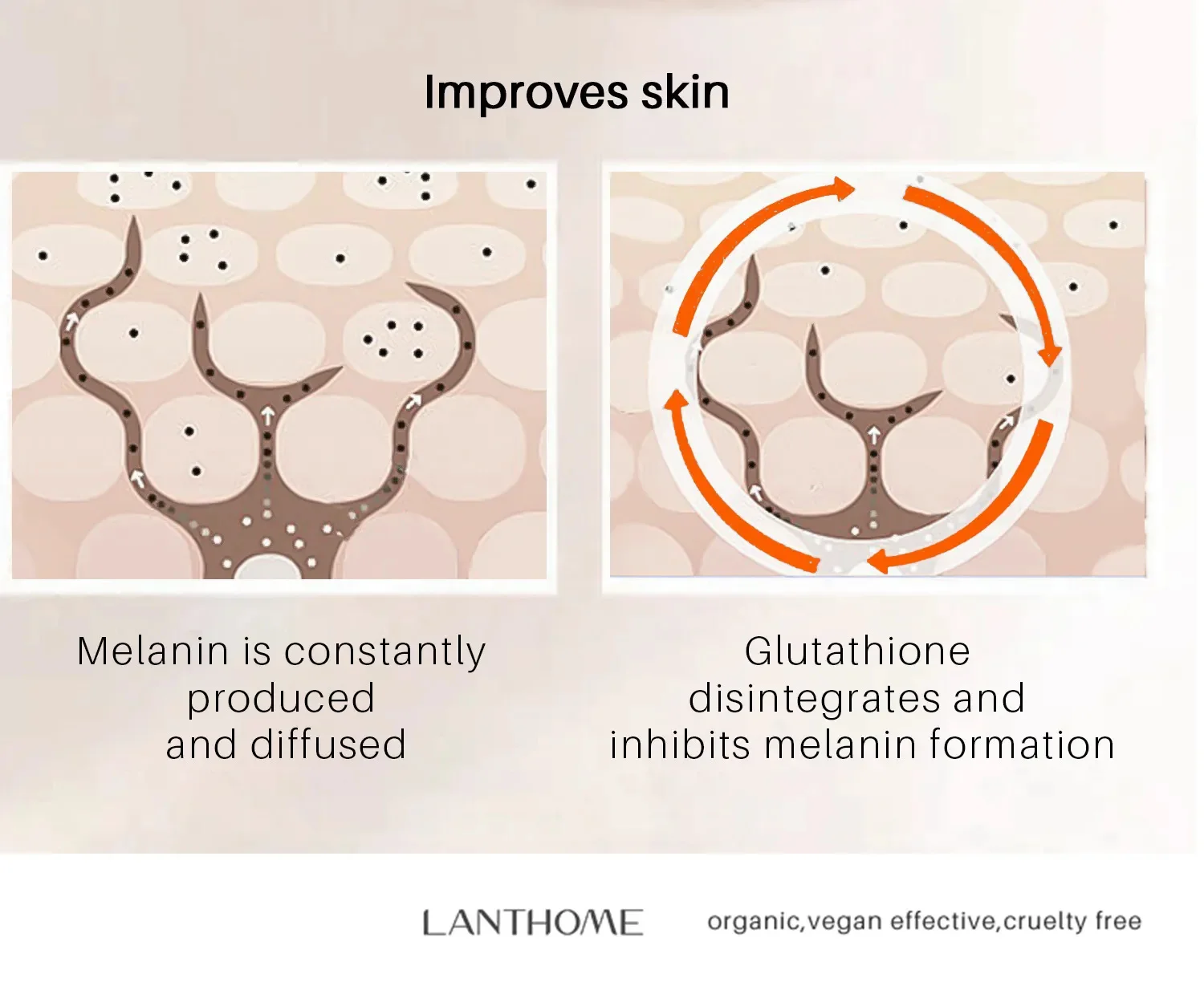 Improves skin

Melanin is constantly produced and diffused

Glutathione disintegrates and inhibits melanin formation

LANTHOME

organic,vegan effective,cruelty free